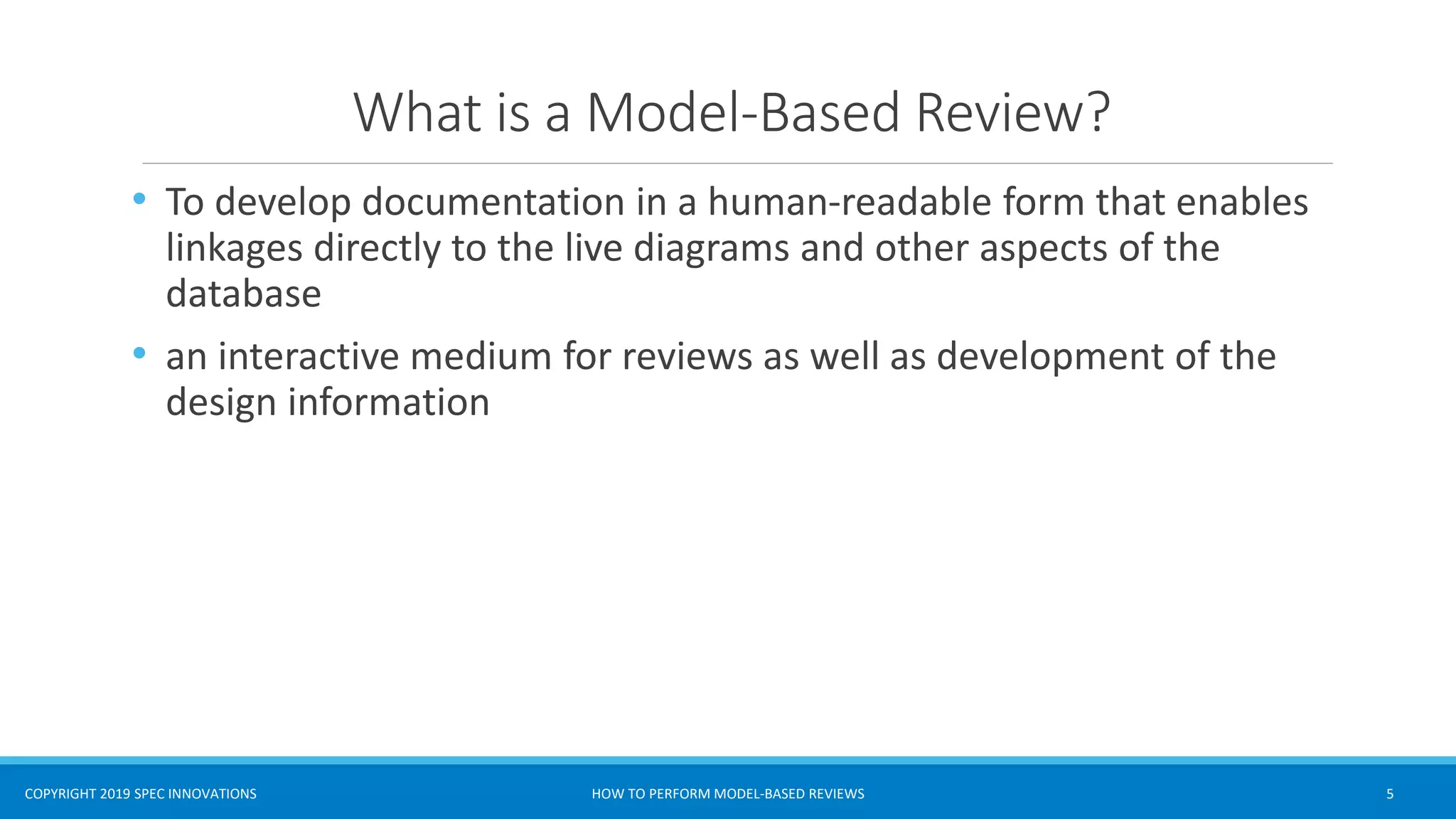 What is a Model-Based Review?

• To develop documentation in a human-readable form that enables linkages directly to the live diagrams and other aspects of the database

• an interactive medium for reviews as well as development of the design information

COPYRIGHT 2019 SPEC INNOVATIONS

HOW TO PERFORM MODEL-BASED REVIEWS

5